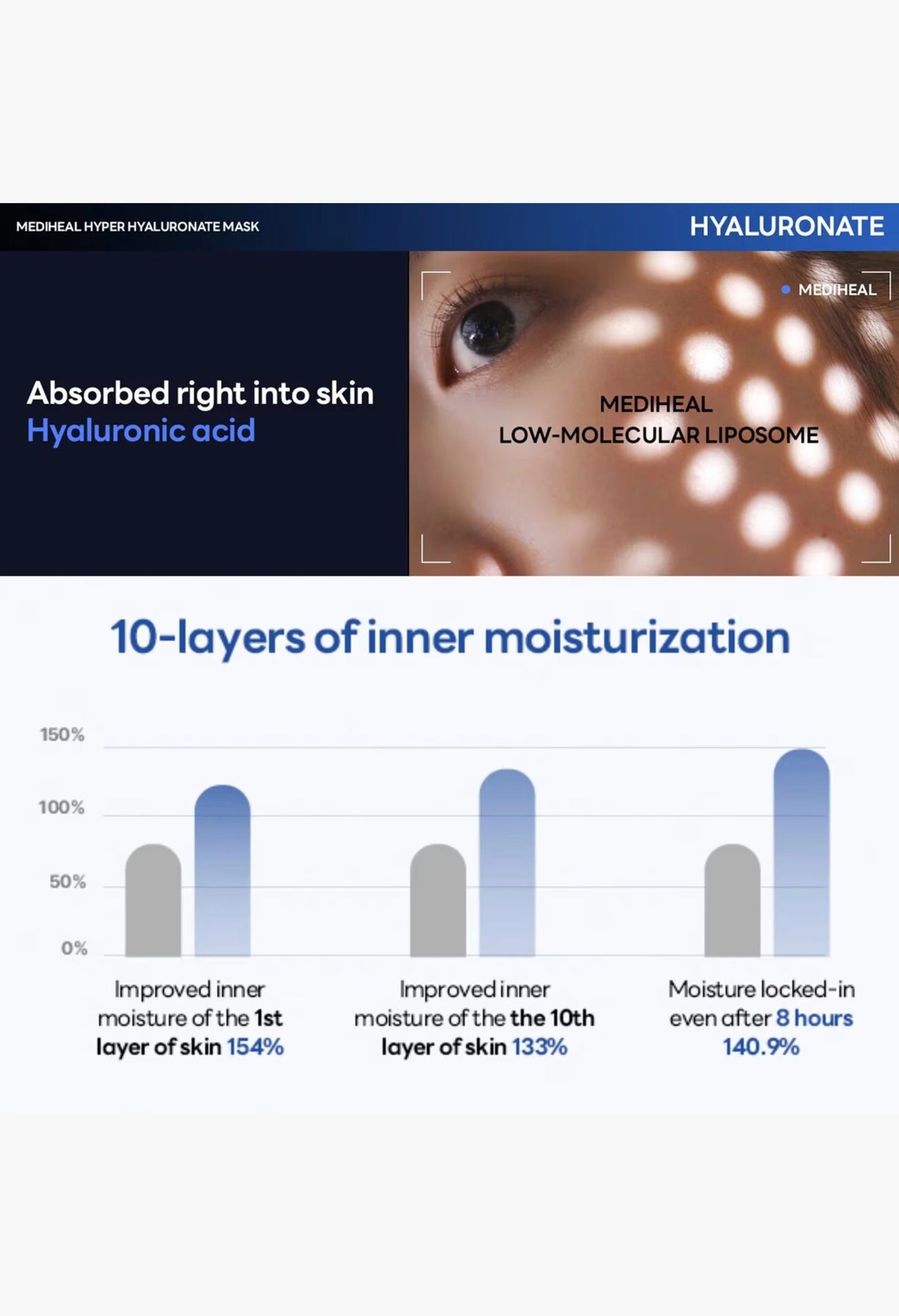 MEDIHEAL HYPER HYALURONATE MASK

HYALURONATE

Absorbed right into skin
Hyaluronic acid

MEDIHEAL

MEDIHEAL
LOW-MOLECULAR LIPOSOME

10-layers of inner moisturization

150%
100%
50%
0%

Improved inner moisture of the 1st layer of skin 154%

Improved inner moisture of the the 10th layer of skin 133%

Moisture locked-in even after 8 hours 140.9%